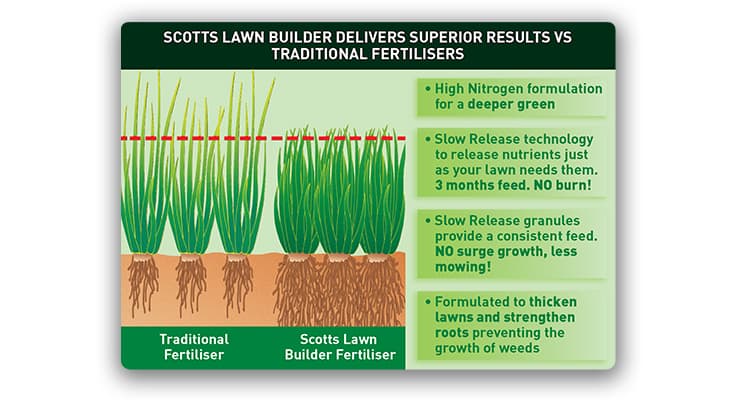 SCOTTS LAWN BUILDER DELIVERS SUPERIOR RESULTS VS TRADITIONAL FERTILISERS

Traditional Fertiliser

Scotts Lawn Builder Fertiliser

• High Nitrogen formulation for a deeper green

• Slow Release technology to release nutrients just as your lawn needs them. 3 months feed. NO burn!

• Slow Release granules provide a consistent feed. NO surge growth, less mowing!

• Formulated to thicken lawns and strengthen roots preventing the growth of weeds